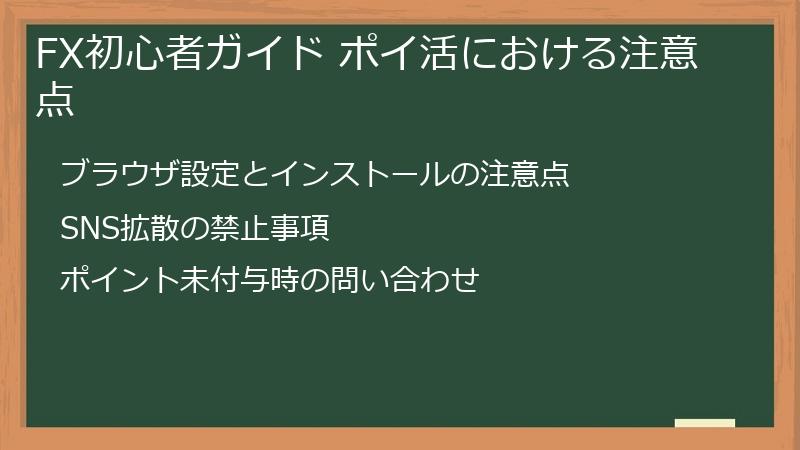 FX初心者ガイド ポイ活における注意点

ブラウザ設定とインストールの注意点

SNS拡散の禁止事項

ポイント未付与時の問い合わせ